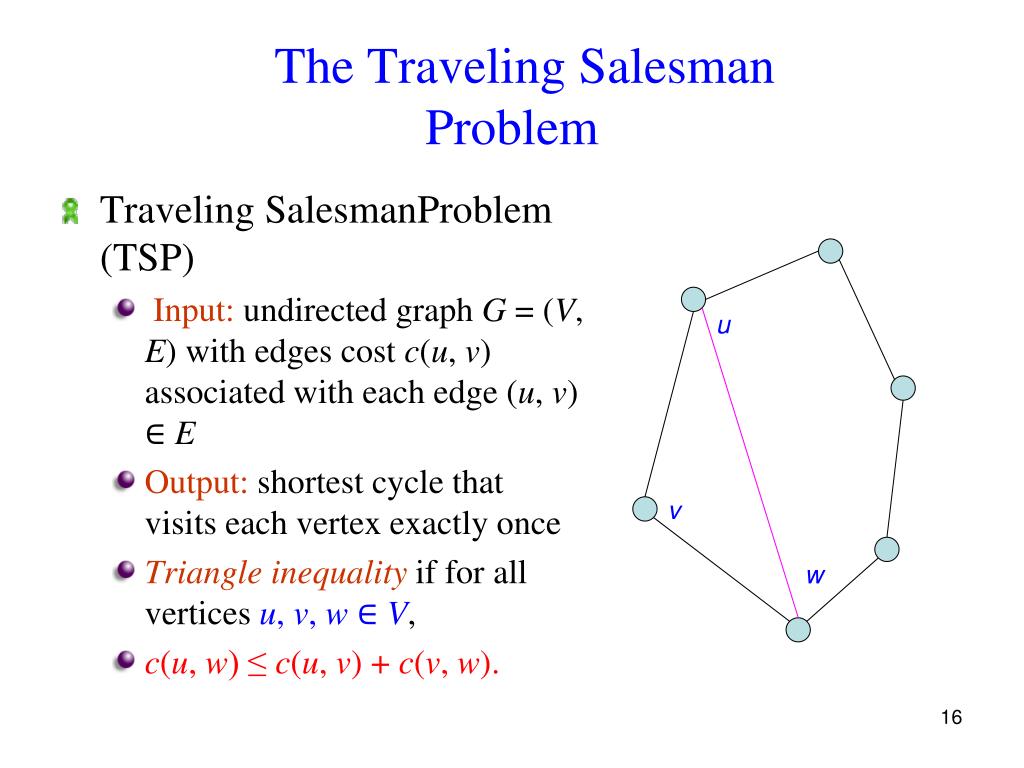 The Traveling Salesman Problem

Traveling SalesmanProblem (TSP)

Input: undirected graph $G = (V, E)$ with edges cost $c(u, v)$ associated with each edge $(u, v) \in E$

Output: shortest cycle that visits each vertex exactly once

Triangle inequality if for all vertices $u, v, w \in V$,

$c(u, w) \leq c(u, v) + c(v, w)$.

u

v

w

16